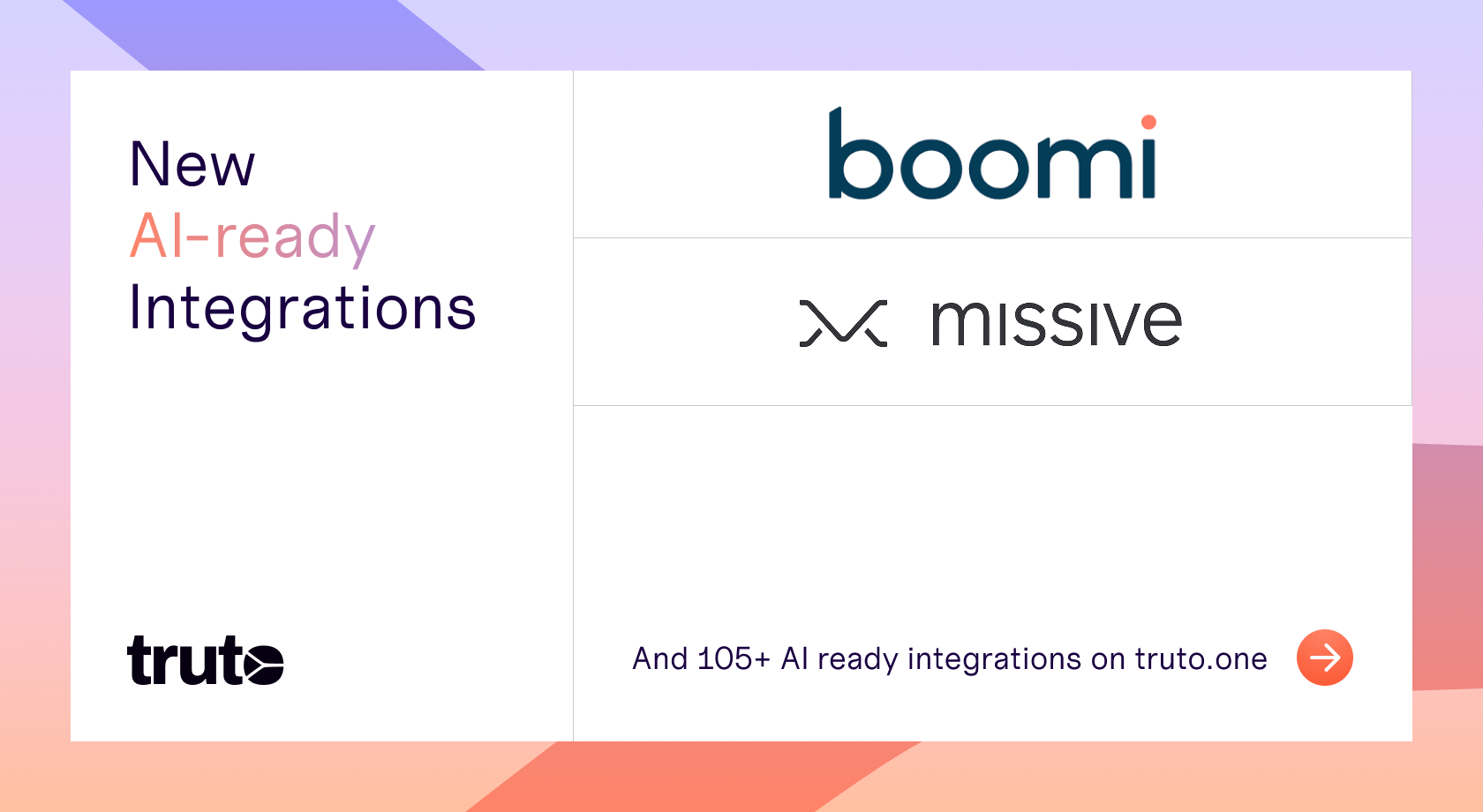 New
AI-ready
Integrations

truto

boomi

missive

And 105+ AI ready integrations on truto.one